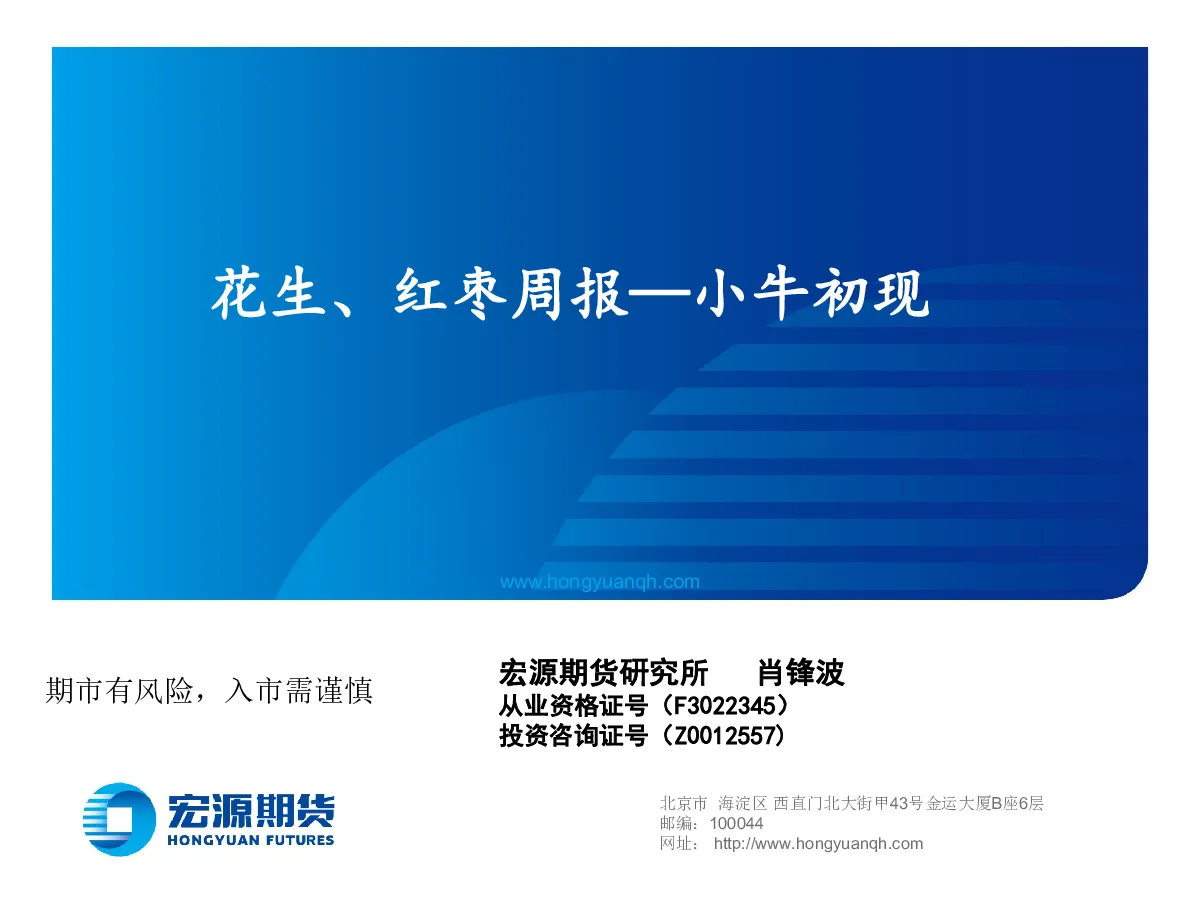 花生、红枣周报—小牛初现

www.hongyuanqh.com

期市有风险，入市需谨慎

宏源期货研究所　肖锋波
从业资格证号（F3022345）
投资咨询证号（Z0012557）

宏源期货
HONGYUAN FUTURES

北京市 海淀区 西直门北大街甲43号 金运大厦B座6层
邮编：100044
网址： http://www.hongyuanqh.com